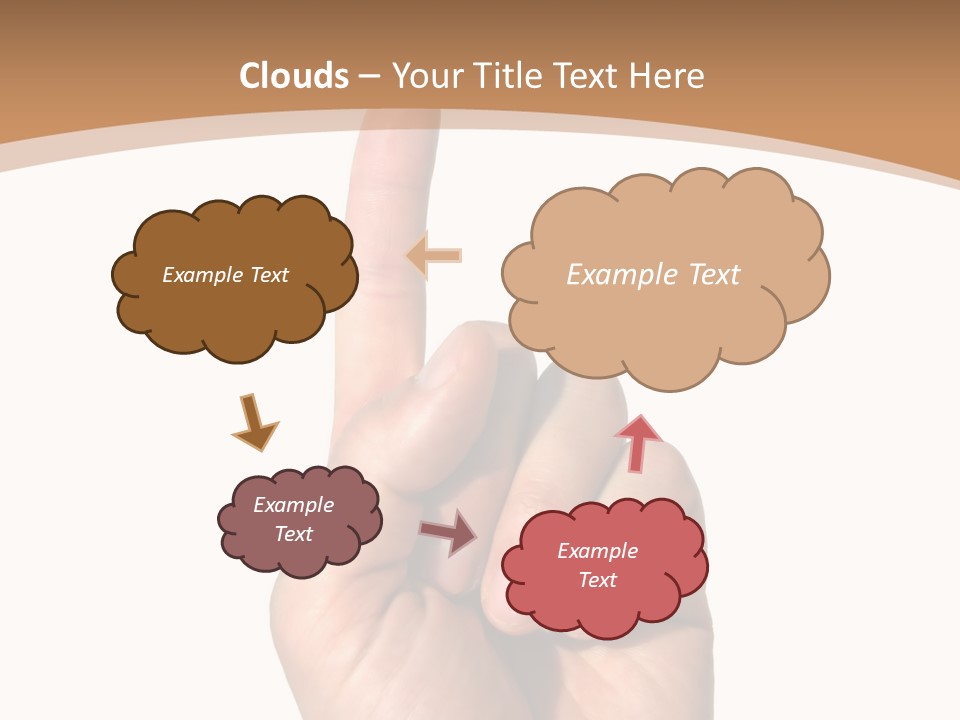 Clouds – Your Title Text Here

Example Text

Example Text

Example Text

Example Text